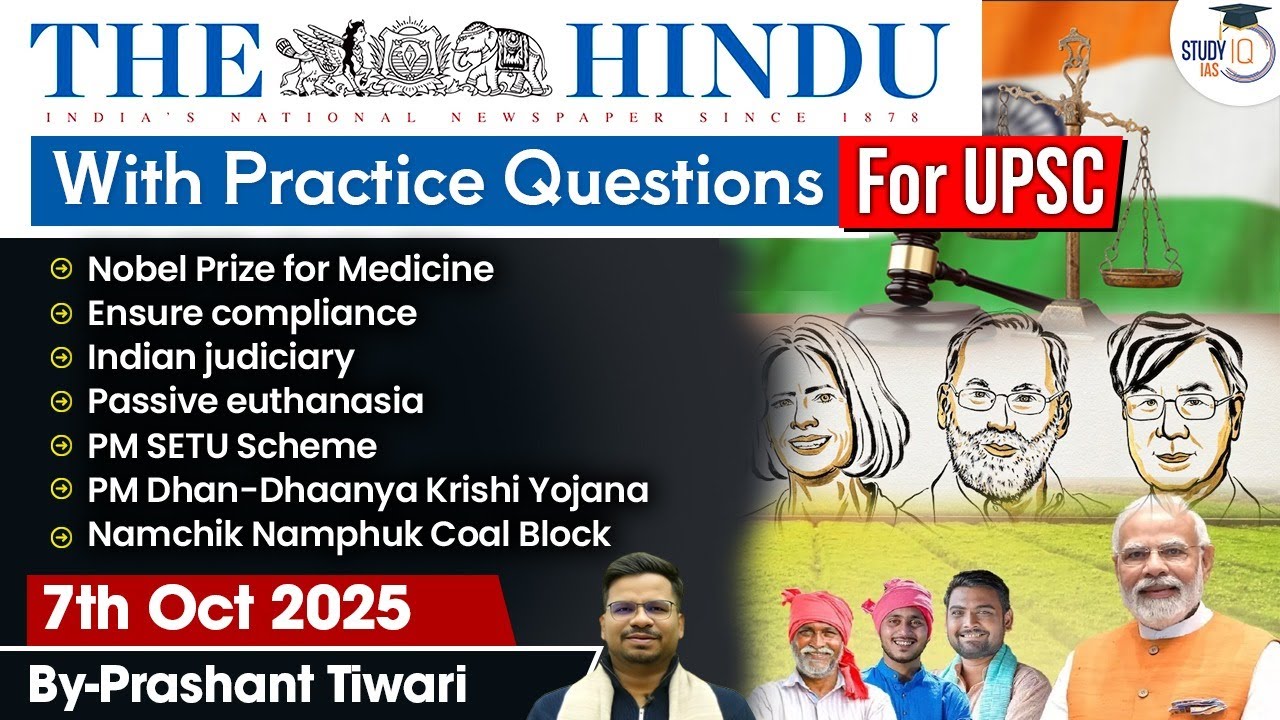 THE HINDU
INDIA'S NATIONAL NEWSPAPER SINCE 1878

STUDY IQ IAS

With Practice Questions For UPSC

Nobel Prize for Medicine
Ensure compliance
Indian judiciary
Passive euthanasia
PM SETU Scheme
PM Dhan-Dhaanya Krishi Yojana
Namchik Namphuk Coal Block

7th Oct 2025

By-Prashant Tiwari